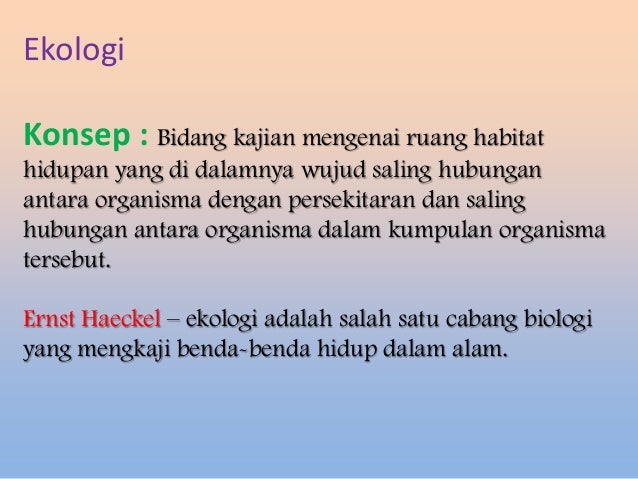 Ekologi

Konsep : Bidang kajian mengenai ruang habitat hidupan yang di dalamnya wujud saling hubungan antara organisma dengan persekitaran dan saling hubungan antara organisma dalam kumpulan organisma tersebut.

Ernst Haeckel – ekologi adalah salah satu cabang biologi yang mengkaji benda-benda hidup dalam alam.